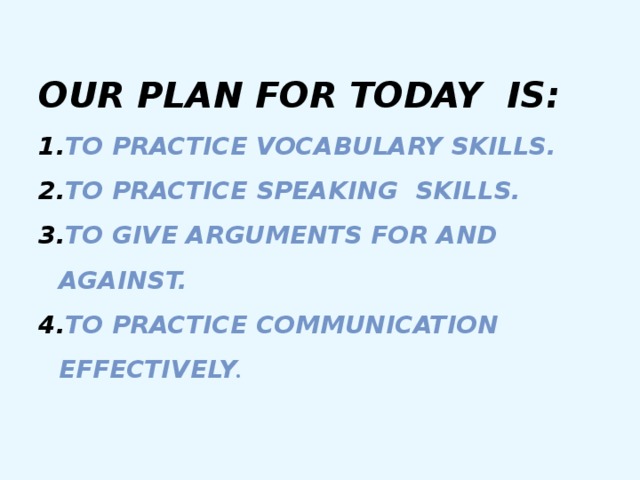 OUR PLAN FOR TODAY IS:

1.TO PRACTICE VOCABULARY SKILLS.

2.TO PRACTICE SPEAKING SKILLS.

3.TO GIVE ARGUMENTS FOR AND AGAINST.

4.TO PRACTICE COMMUNICATION EFFECTIVELY.